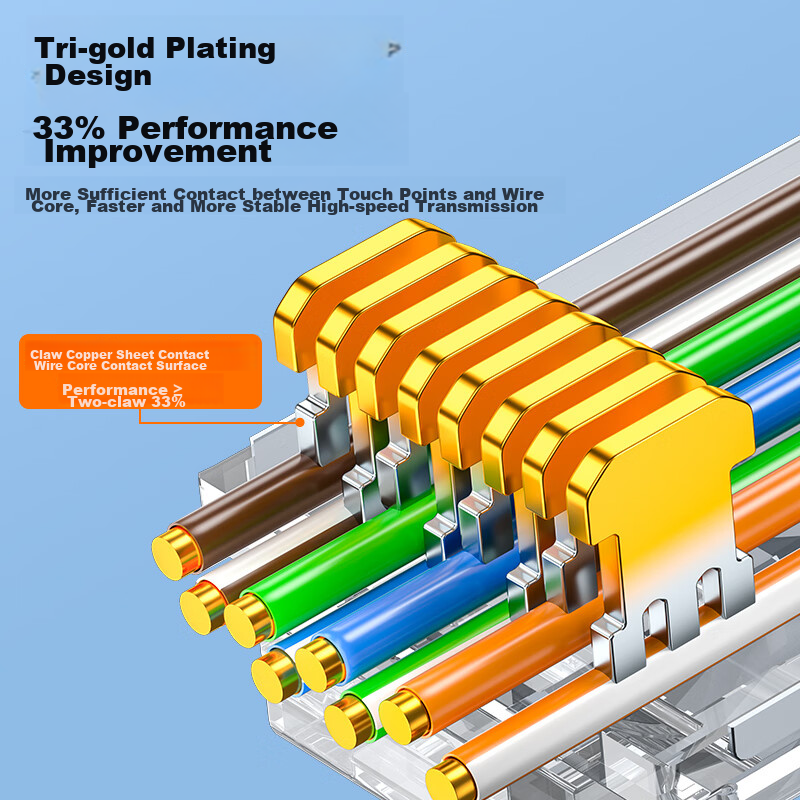 Tri-gold Plating Design

33% Performance Improvement

More Sufficient Contact between Touch Points and Wire Core, Faster and More Stable High-speed Transmission

Claw Copper Sheet Contact Wire Core Contact Surface

Performance > Two-claw 33%